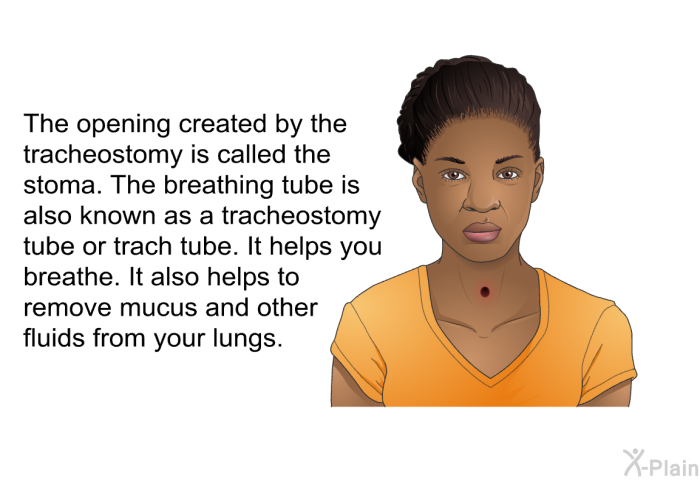 The opening created by the tracheostomy is called the stoma. The breathing tube is also known as a tracheostomy tube or trach tube. It helps you breathe. It also helps to remove mucus and other fluids from your lungs.

X-Plain